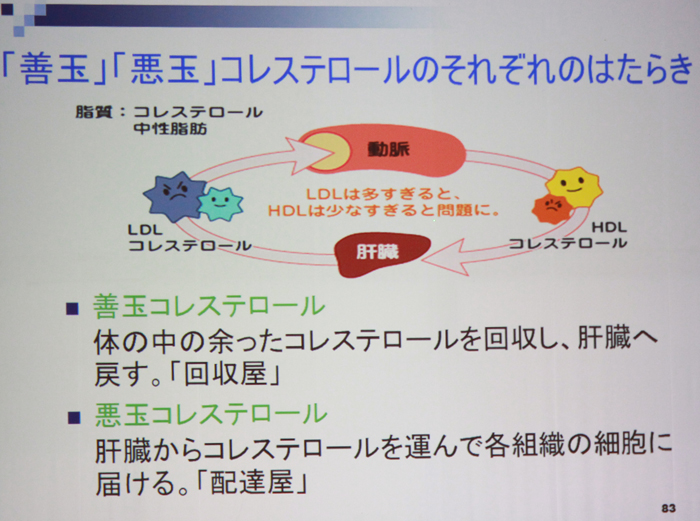 「善玉」「悪玉」コレステロールのそれぞれのはたらき

脂質：コレステロール
中性脂肪

動脈

LDLは多すぎると、
HDLは少なすぎると問題に。

LDL
コレステロール

HDL
コレステロール

肝臓

■ 善玉コレステロール
体の中の余ったコレステロールを回収し、肝臓へ戻す。「回収屋」

■ 悪玉コレステロール
肝臓からコレステロールを運んで各組織の細胞に届ける。「配達屋」

83